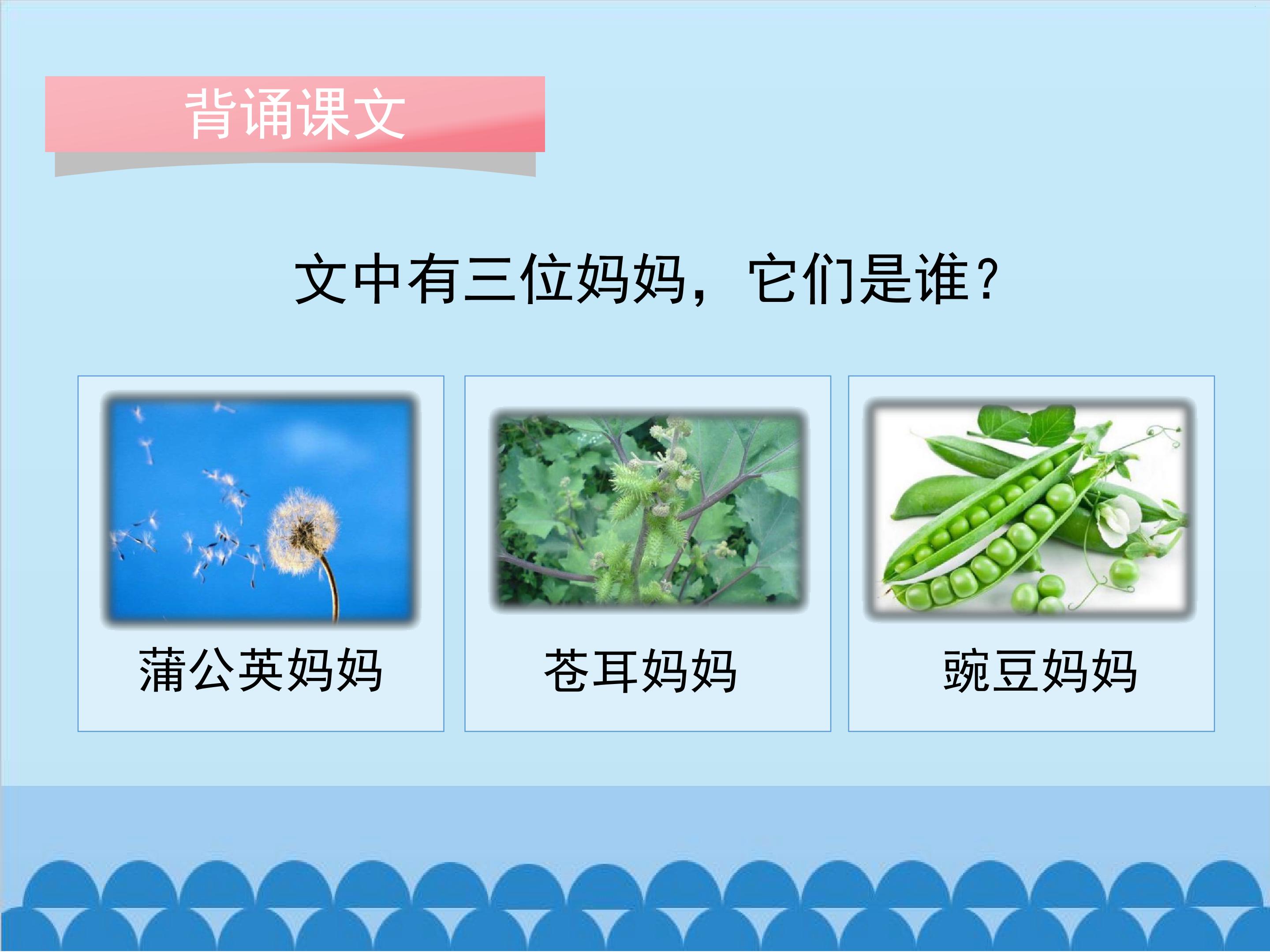 背诵课文

文中有三位妈妈，它们是谁？

蒲公英妈妈

苍耳妈妈

豌豆妈妈